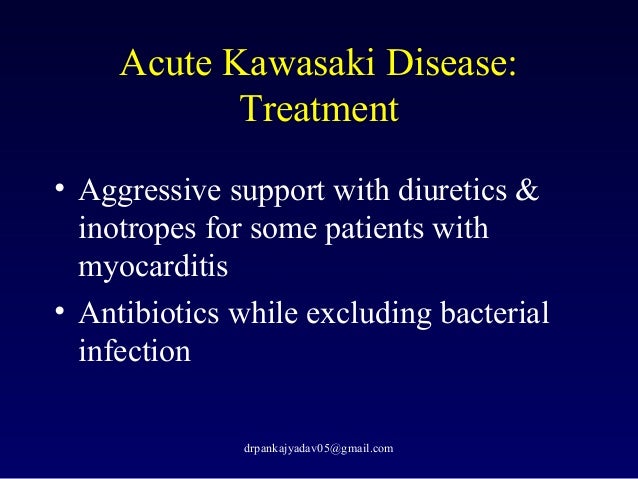 Acute Kawasaki Disease: Treatment

• Aggressive support with diuretics & inotropes for some patients with myocarditis

• Antibiotics while excluding bacterial infection

drpankajyadav05@gmail.com